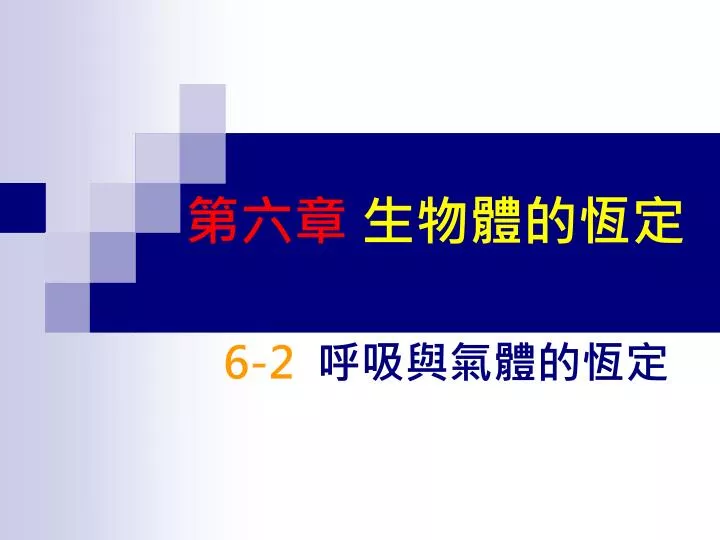 第六章 生物體的恆定

6-2 呼吸與氣體的恆定